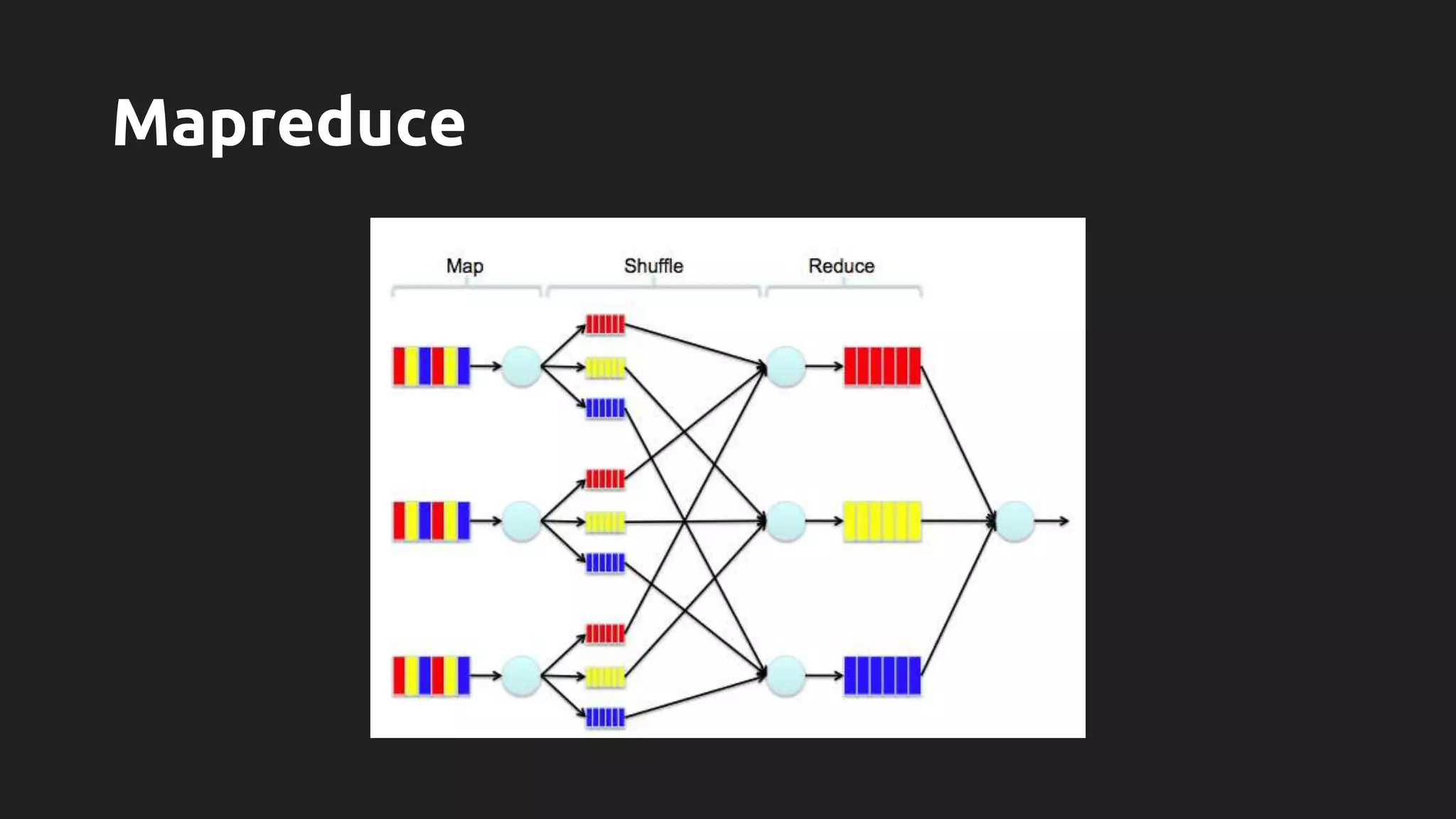 Mapreduce

Map
Shuffle
Reduce